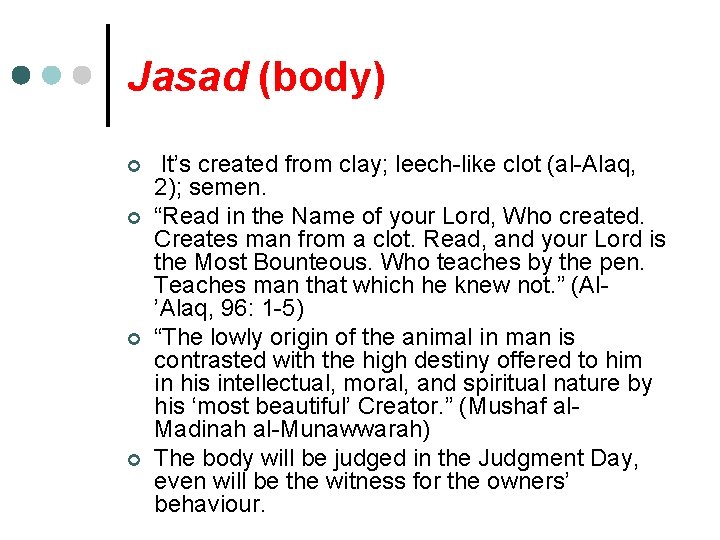 Jasad (body)

It’s created from clay; leech-like clot (al-Alaq, 2); semen.

“Read in the Name of your Lord, Who created. Creates man from a clot. Read, and your Lord is the Most Bounteous. Who teaches by the pen. Teaches man that which he knew not.” (Al-’Alaq, 96: 1-5)

“The lowly origin of the animal in man is contrasted with the high destiny offered to him in his intellectual, moral, and spiritual nature by his ‘most beautiful’ Creator.” (Mushaf al-Madinah al-Munawwarah)

The body will be judged in the Judgment Day, even will be the witness for the owners’ behaviour.